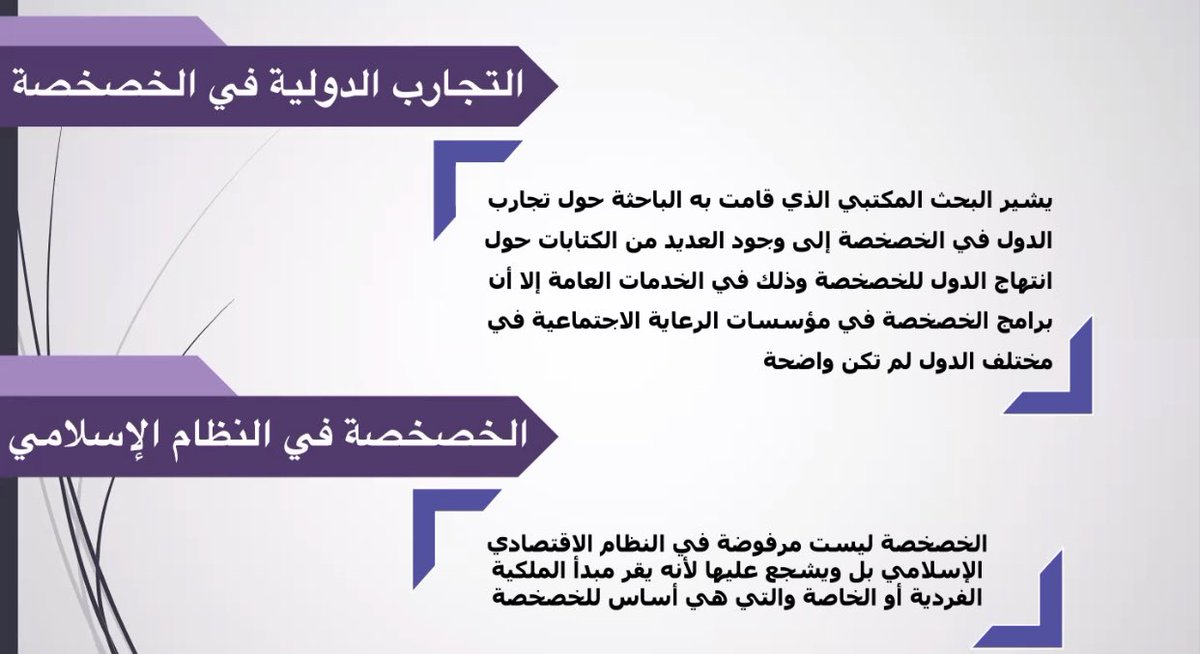 التجارب الدولية في الخصخصة

يشير البحث المكتبي الذي قامت به الباحثة حول تجارب الدول في الخصخصة إلى وجود العديد من الكتابات حول انتهاج الدول للخصخصة وذلك في الخدمات العامة إلا أن برامج الخصخصة في مؤسسات الرعاية الاجتماعية في مختلف الدول لم تكن واضحة

الخصخصة في النظام الإسلامي

الخصخصة ليست مرفوضة في النظام الاقتصادي الإسلامي بل ويشجع عليها لأنه يقر مبدأ الملكية الفردية أو الخاصة والتي هي أساس للخصخصة